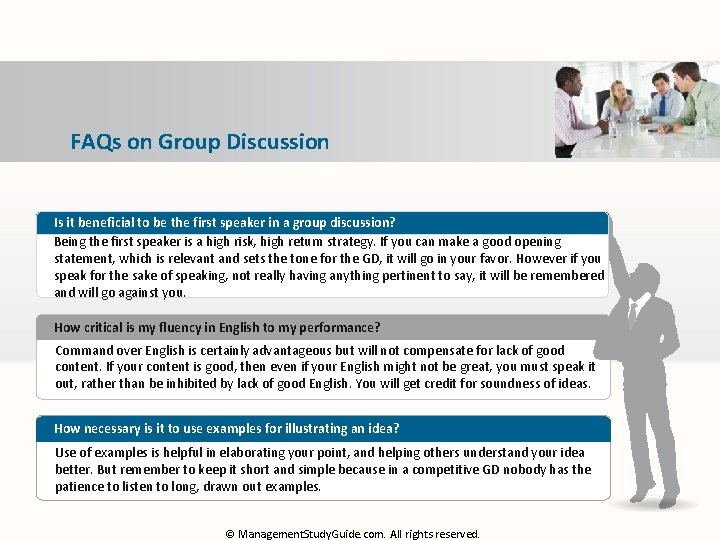 FAQs on Group Discussion

Is it beneficial to be the first speaker in a group discussion?

Being the first speaker is a high risk, high return strategy. If you can make a good opening statement, which is relevant and sets the tone for the GD, it will go in your favor. However if you speak for the sake of speaking, not really having anything pertinent to say, it will be remembered and will go against you.

How critical is my fluency in English to my performance?

Command over English is certainly advantageous but will not compensate for lack of good content. If your content is good, then even if your English might not be great, you must speak it out, rather than be inhibited by lack of good English. You will get credit for soundness of ideas.

How necessary is it to use examples for illustrating an idea?

Use of examples is helpful in elaborating your point, and helping others understand your idea better. But remember to keep it short and simple because in a competitive GD nobody has the patience to listen to long, drawn out examples.

© ManagementStudyGuide.com. All rights reserved.